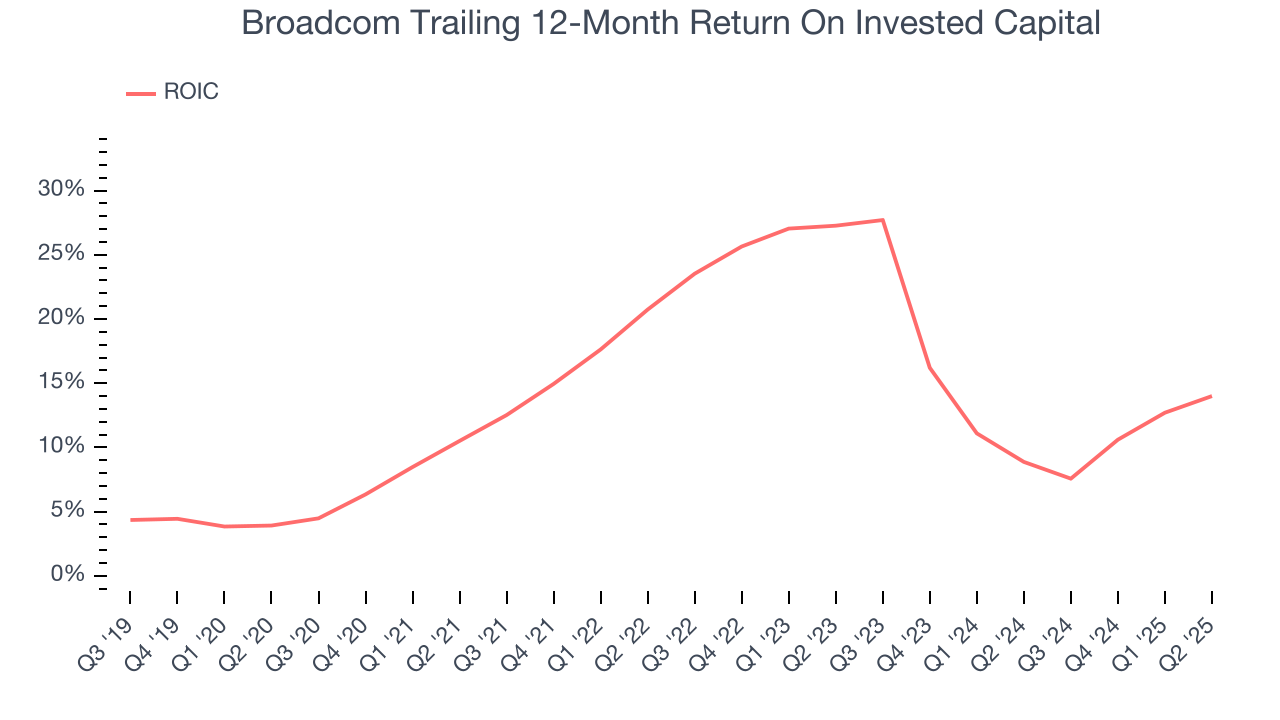 Broadcom Trailing 12-Month Return On Invested Capital

ROIC

30%
25%
20%
15%
10%
5%
0%

Q3 '19
Q4 '19
Q1 '20
Q2 '20
Q3 '20
Q4 '20
Q1 '21
Q2 '21
Q3 '21
Q4 '21
Q1 '22
Q2 '22
Q3 '22
Q4 '22
Q1 '23
Q2 '23
Q3 '23
Q4 '23
Q1 '24
Q2 '24
Q3 '24
Q4 '24
Q1 '25
Q2 '25